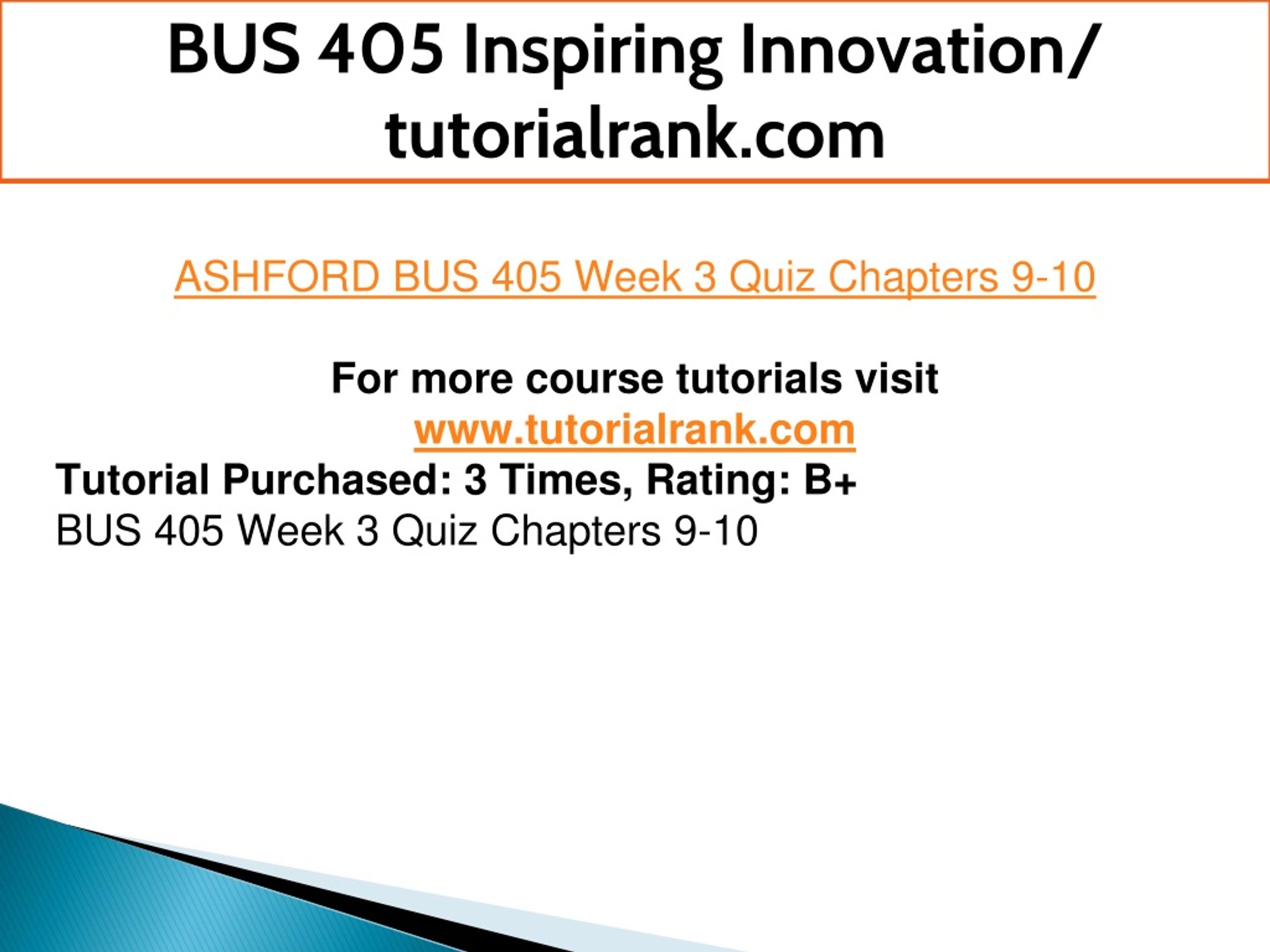 BUS 405 Inspiring Innovation/ tutorialrank.com

ASHFORD BUS 405 Week 3 Quiz Chapters 9-10

For more course tutorials visit
www.tutorialrank.com
Tutorial Purchased: 3 Times, Rating: B+
BUS 405 Week 3 Quiz Chapters 9-10